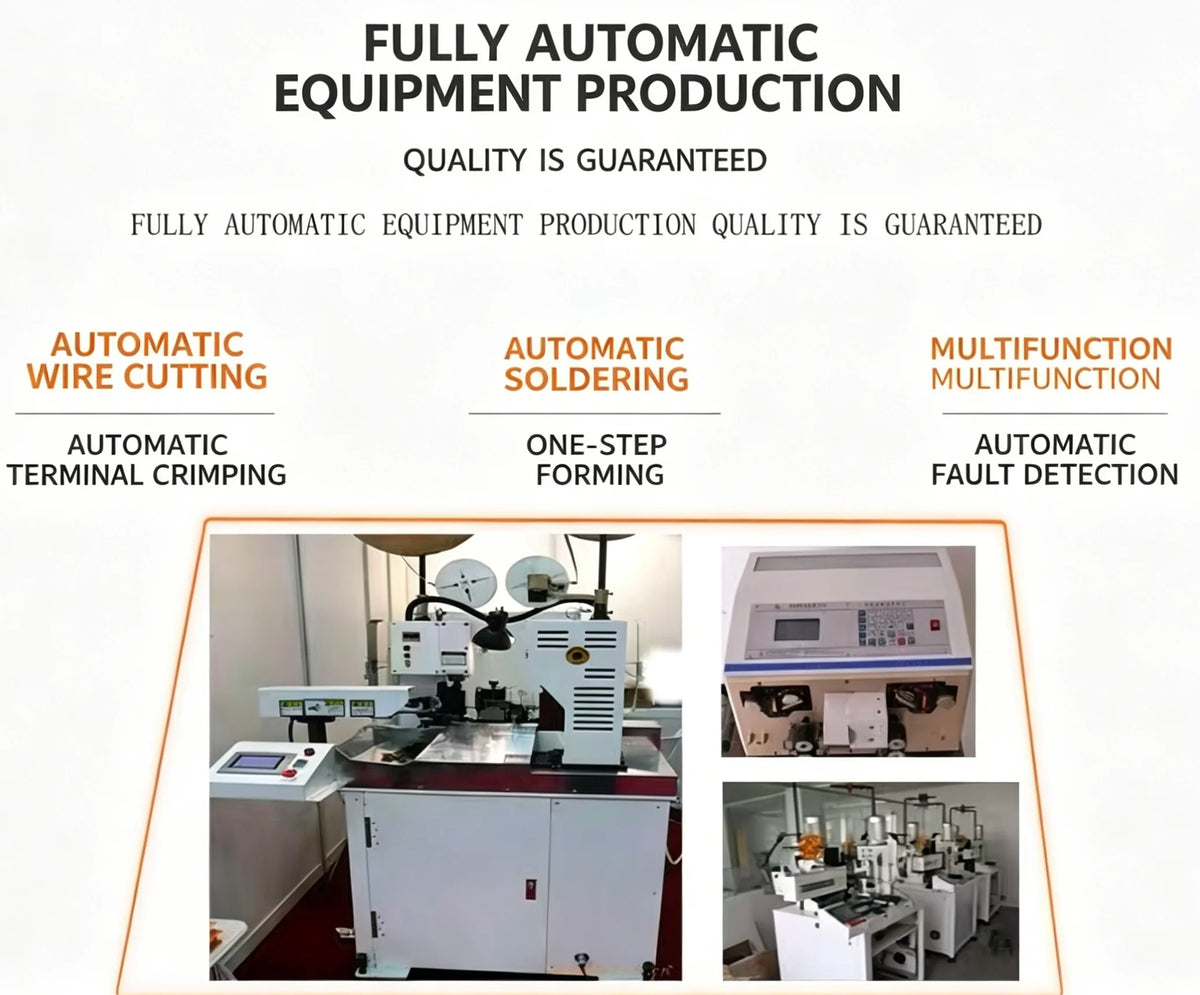 FULLY AUTOMATIC EQUIPMENT PRODUCTION

QUALITY IS GUARANTEED

FULLY AUTOMATIC EQUIPMENT PRODUCTION QUALITY IS GUARANTEED

AUTOMATIC WIRE CUTTING

AUTOMATIC TERMINAL CRIMPING

AUTOMATIC SOLDERING

ONE-STEP FORMING

MULTIFUNCTION MULTIFUNCTION

AUTOMATIC FAULT DETECTION